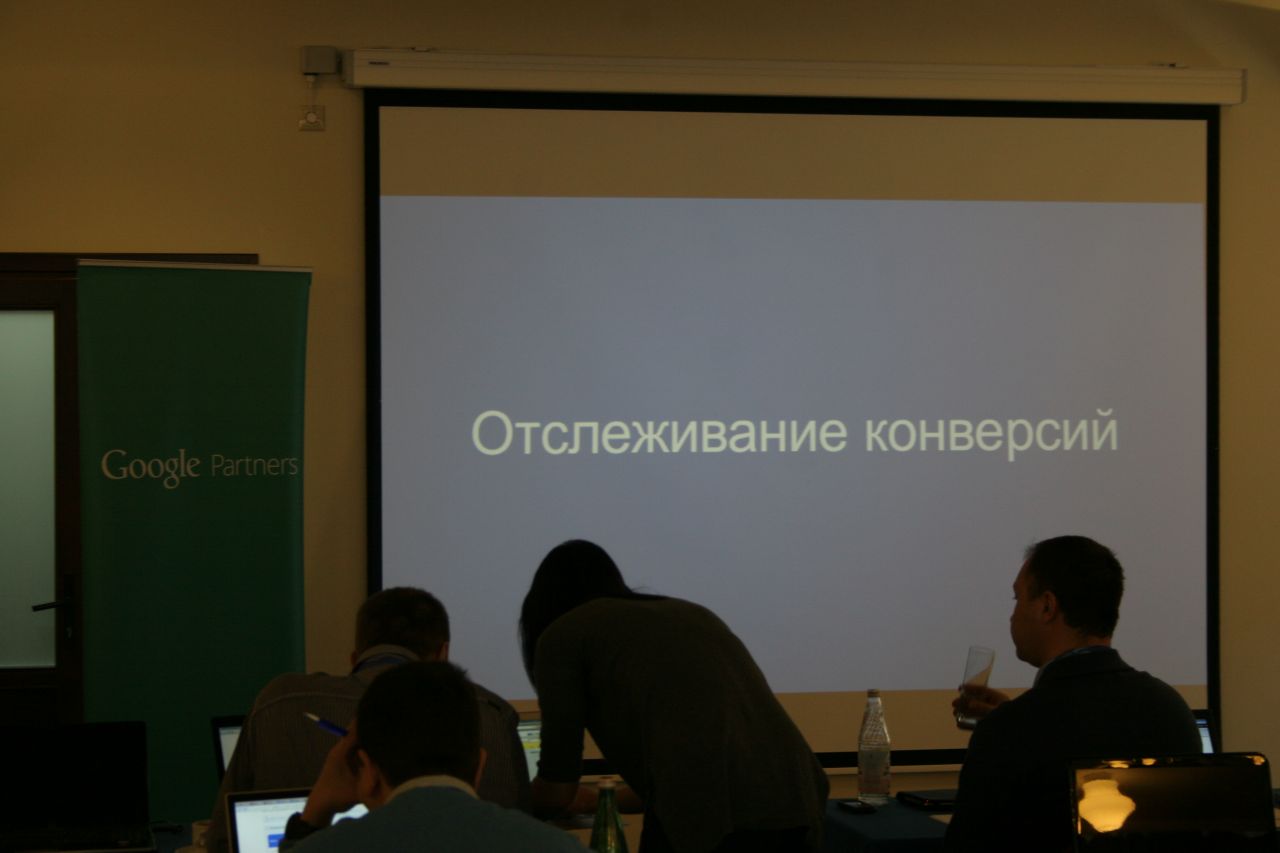 Google Partners

Отслеживание конверсий